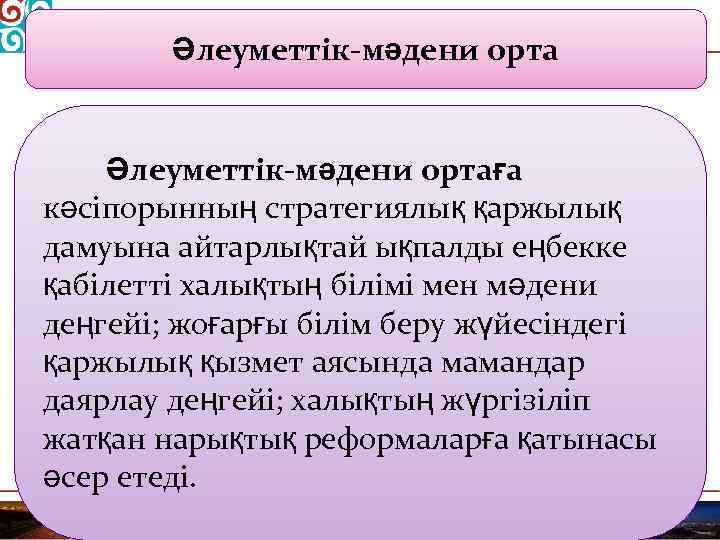 Әлеуметтік-мәдени орта

Әлеуметтік-мәдени ортаға кәсіпорынның стратегиялық қаржылық дамуына айтарлықтай ықпалды еңбекке қабілетті халықтың білімі мен мәдени деңгейі; жоғарғы білім беру жүйесіндегі қаржылық қызмет аясында мамандар даярлау деңгейі; халықтың жүргізіліп жатқан нарықтық реформаларға қатынасы әсер етеді.